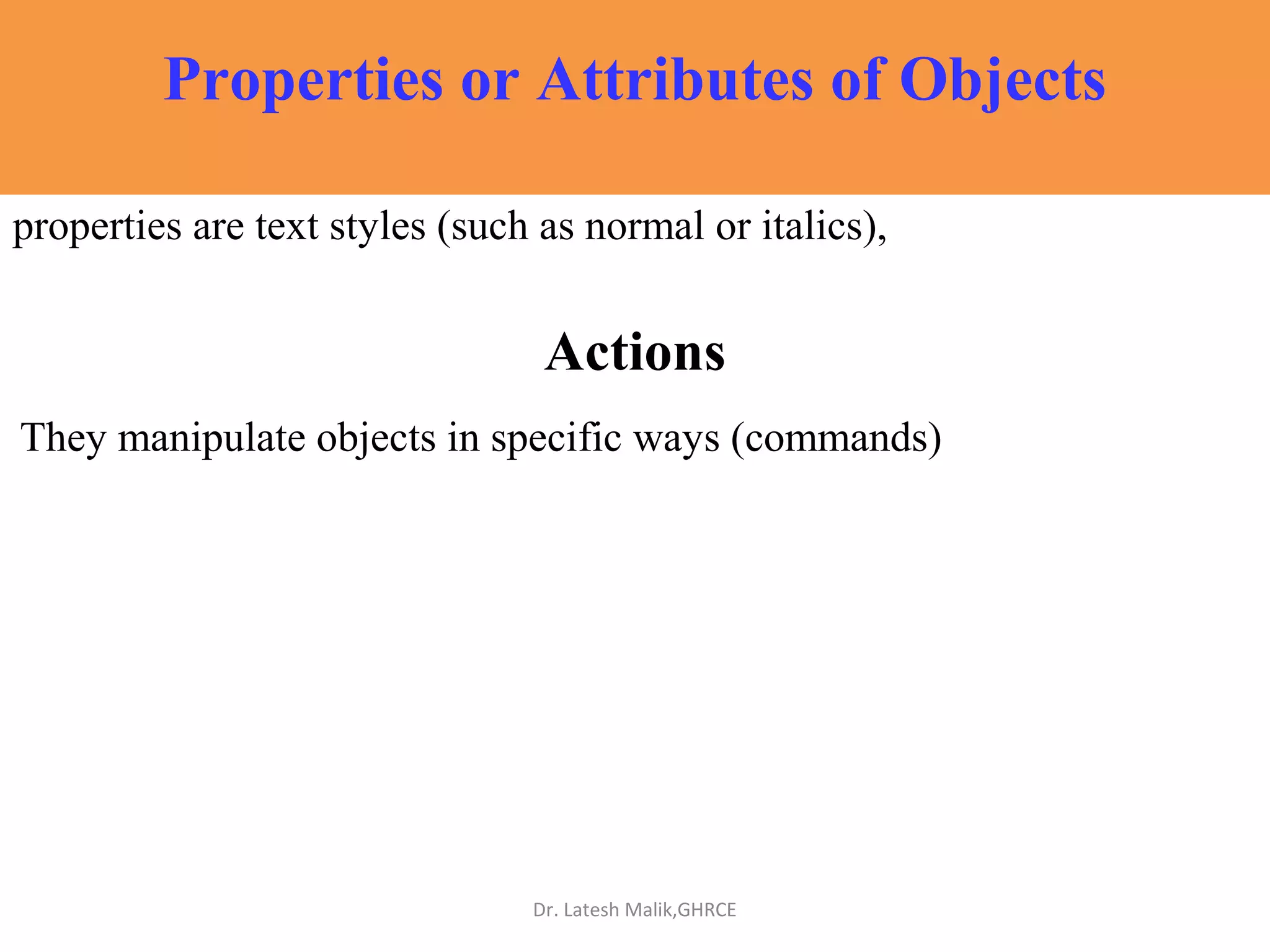 Properties or Attributes of Objects

properties are text styles (such as normal or italics),

Actions

They manipulate objects in specific ways (commands)

Dr. Latesh Malik,GHRCE